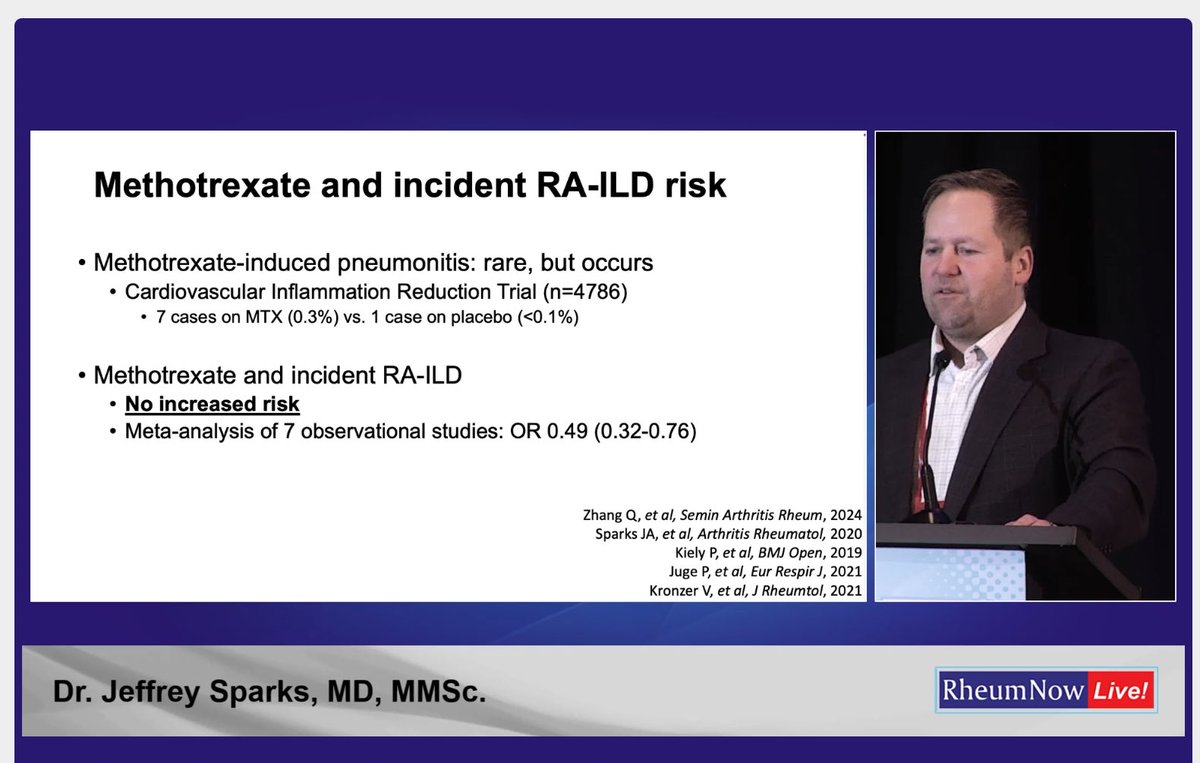 Methotrexate and incident RA-ILD risk

• Methotrexate-induced pneumonitis: rare, but occurs
• Cardiovascular Inflammation Reduction Trial (n=4786)
• 7 cases on MTX (0.3%) vs. 1 case on placebo (<0.1%)

• Methotrexate and incident RA-ILD
• No increased risk
• Meta-analysis of 7 observational studies: OR 0.49 (0.32-0.76)

Zhang Q, et al, Semin Arthritis Rheum, 2024
Sparks JA, et al, Arthritis Rheumatol, 2020
Kiely P, et al, BMJ Open, 2019
Juge P, et al, Eur Respir J, 2021
Kronzer V, et al, J Rheumtol, 2021

Dr. Jeffrey Sparks, MD, MMSc.

RheumNow Live!